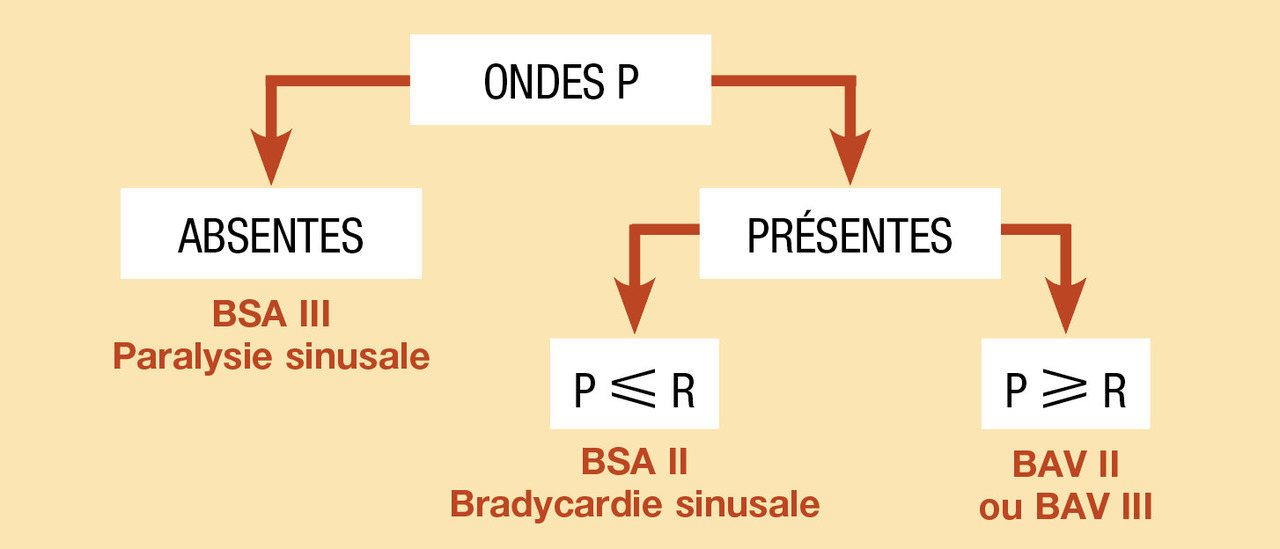 ONDES P

ABSENTES

BSA III
Paralysie sinusale

PRÉSENTES

$P \leqslant R$

BSA II
Bradycardie sinusale

$P \geqslant R$

BAV II
ou BAV III